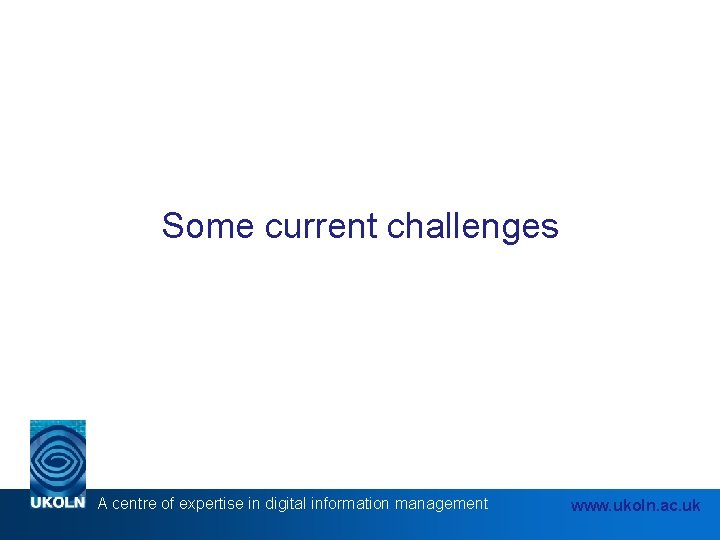 Some current challenges

UKOLN A centre of expertise in digital information management

www.ukoln.ac.uk